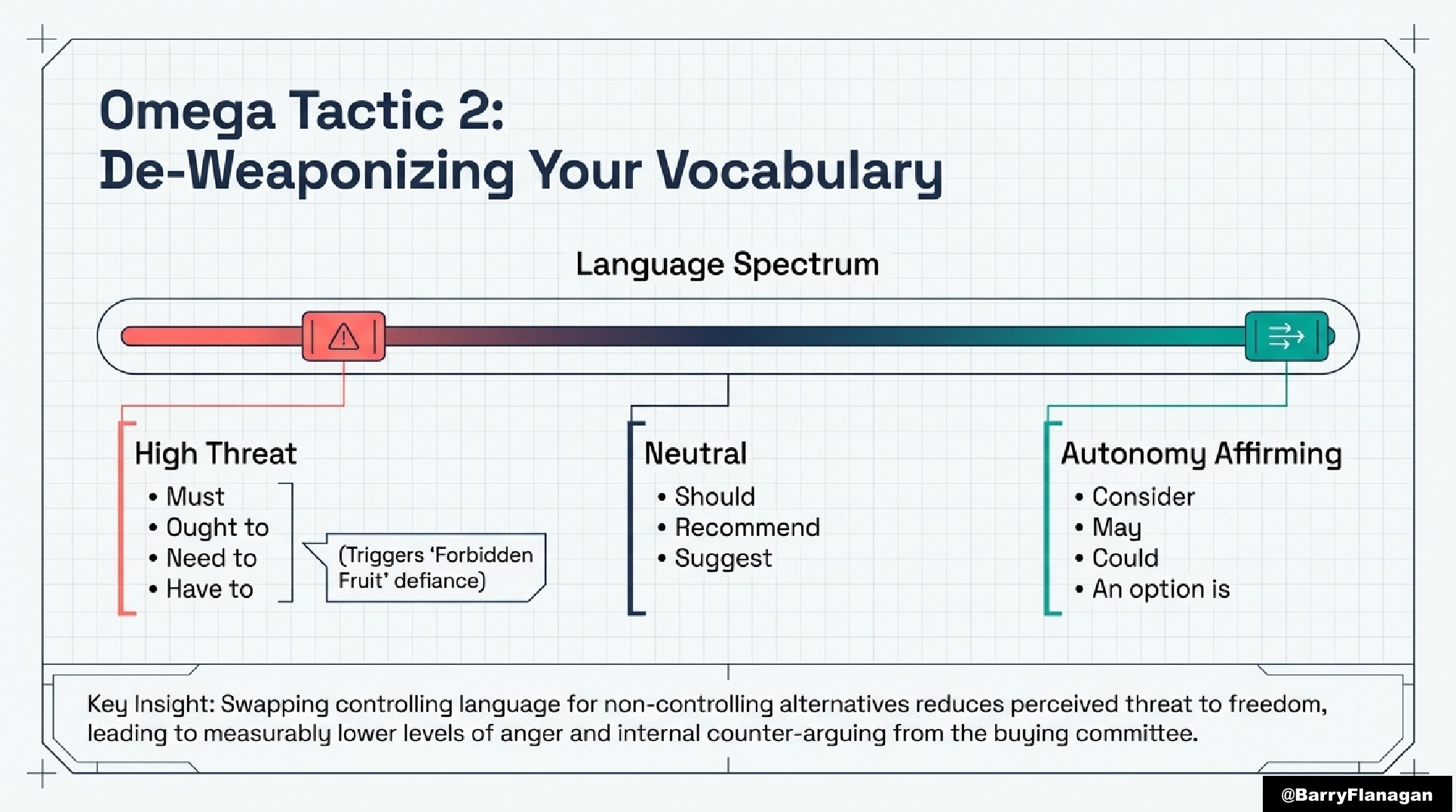 Omega Tactic 2:
De-Weaponizing Your Vocabulary

Language Spectrum

High Threat
• Must
• Ought to
• Need to
• Have to

(Triggers 'Forbidden Fruit' defiance)

Neutral
• Should
• Recommend
• Suggest

Autonomy Affirming
• Consider
• May
• Could
• An option is

Key Insight: Swapping controlling language for non-controlling alternatives reduces perceived threat to freedom, leading to measurably lower levels of anger and internal counter-arguing from the buying committee.

@BarryFlanagan